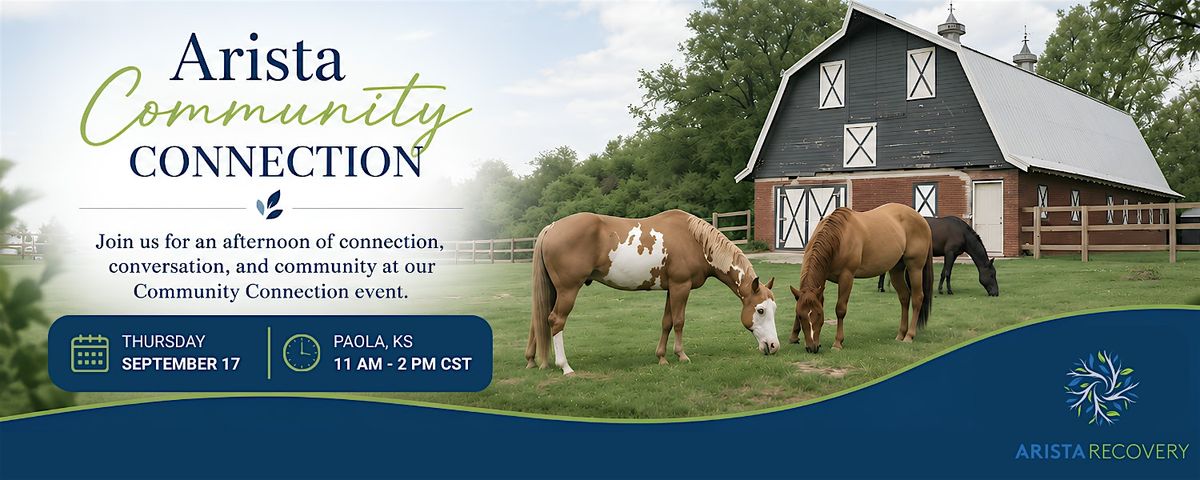 Arista
Community
CONNECTION

Join us for an afternoon of connection, conversation, and community at our Community Connection event.

THURSDAY
SEPTEMBER 17

PAOLA, KS
11 AM - 2 PM CST

ARISTA RECOVERY